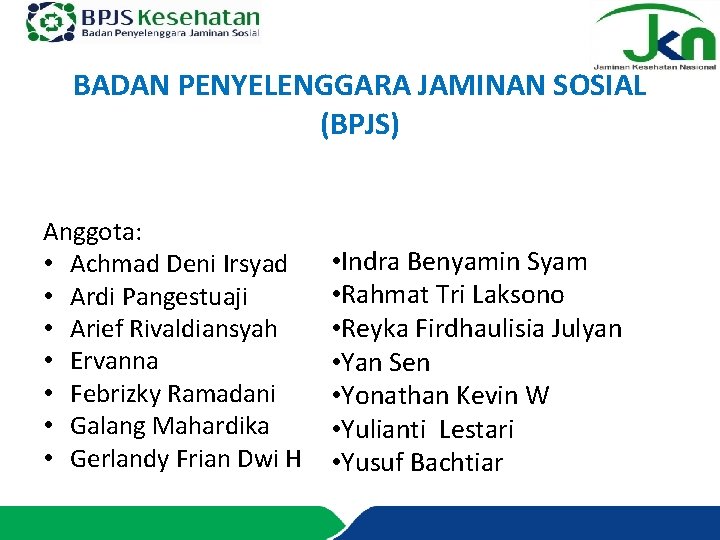 BPJS Kesehatan
Badan Penyelenggara Jaminan Sosial

JKN
Jaminan Kesehatan Nasional

BADAN PENYELENGGARA JAMINAN SOSIAL (BPJS)

Anggota:
• Achmad Deni Irsyad
• Ardi Pangestuaji
• Arief Rivaldiansyah
• Ervanna
• Febrizky Ramadani
• Galang Mahardika
• Gerlandy Frian Dwi H

•Indra Benyamin Syam
•Rahmat Tri Laksono
•Reyka Firdhaulisia Julyan
•Yan Sen
•Yonathan Kevin W
•Yulianti Lestari
•Yusuf Bachtiar